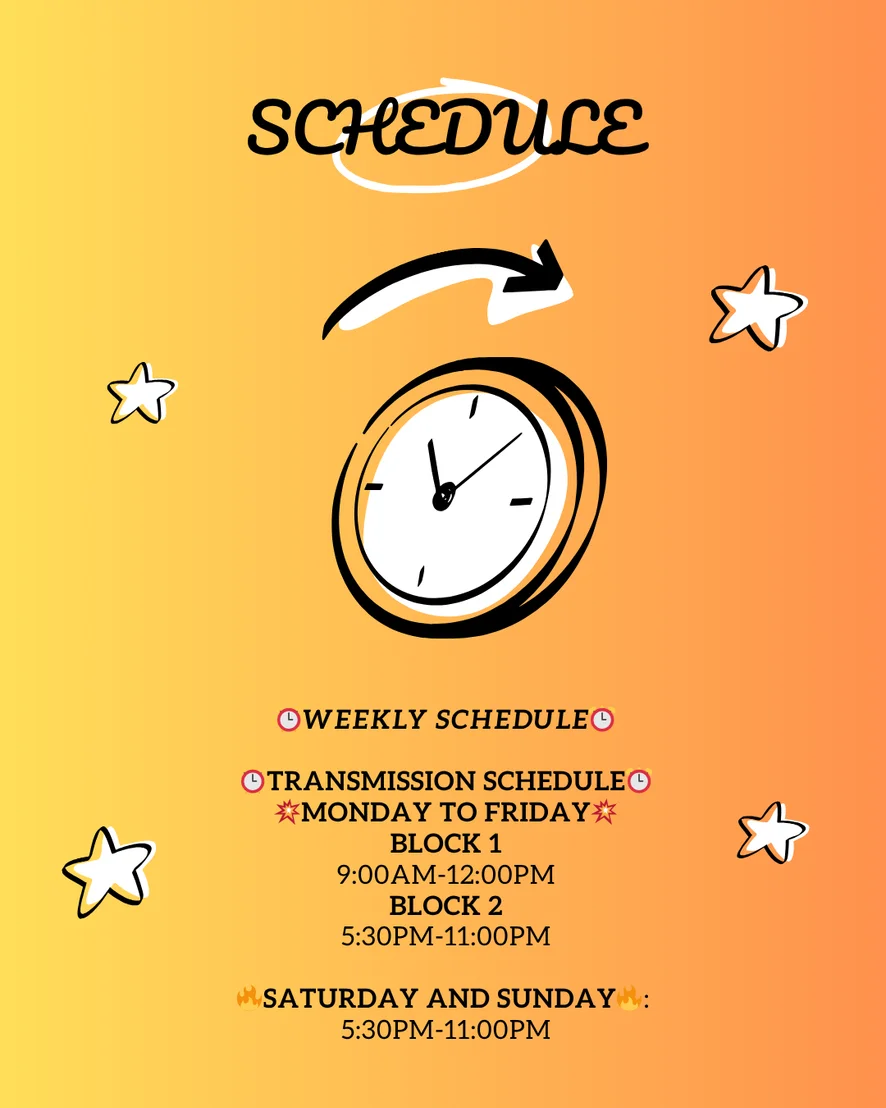 SCHEDULE

🕒WEEKLY SCHEDULE🕒

🕒TRANSMISSION SCHEDULE🕒
💥MONDAY TO FRIDAY💥
BLOCK 1
9:00AM-12:00PM
BLOCK 2
5:30PM-11:00PM

🔥SATURDAY AND SUNDAY🔥:
5:30PM-11:00PM